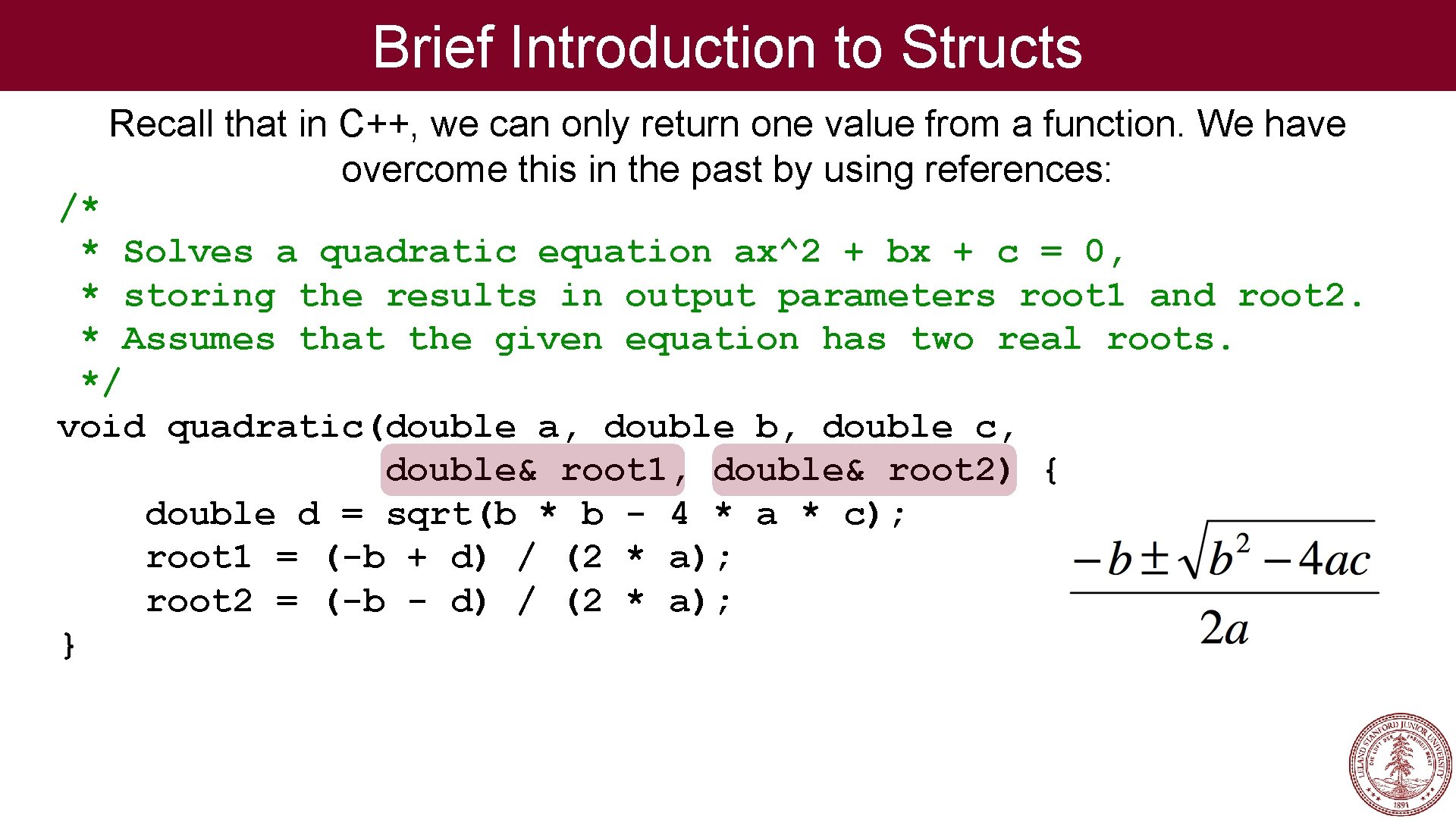 Brief Introduction to Structs

Recall that in C++, we can only return one value from a function. We have overcome this in the past by using references:

/*
 * Solves a quadratic equation ax^2 + bx + c = 0,
 * storing the results in output parameters root1 and root2.
 * Assumes that the given equation has two real roots.
 */
void quadratic(double a, double b, double c,
               double& root1, double& root2) {
    double d = sqrt(b * b - 4 * a * c);
    root1 = (-b + d) / (2 * a);
    root2 = (-b - d) / (2 * a);
}

$\frac{-b \pm \sqrt{b^2 - 4ac}}{2a}$

LELAND STANFORD JUNIOR UNIVERSITY
DIE LUFT DER FREIHEIT WEHT
1891